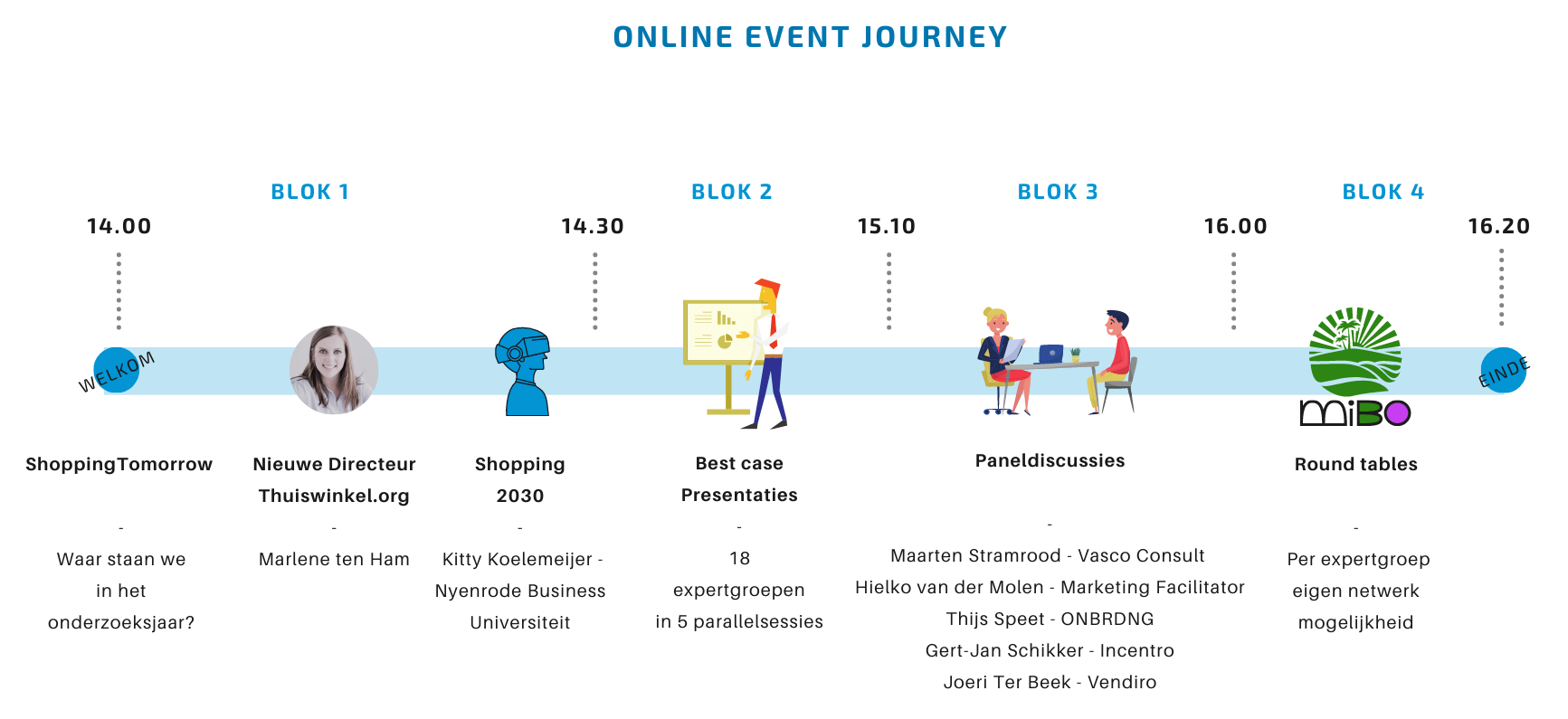 ONLINE EVENT JOURNEY

BLOK 1

BLOK 2

BLOK 3

BLOK 4

14.00

14.30

15.10

16.00

16.20

WELKOM

EINDE

MiBO

ShoppingTomorrow
-
Waar staan we in het onderzoeksjaar?

Nieuwe Directeur Thuiswinkel.org
-
Marlene ten Ham

Shopping 2030
-
Kitty Koelemeijer - Nyenrode Business Universiteit

Best case Presentaties
-
18 expertgroepen in 5 parallelsessies

Paneldiscussies
-
Maarten Stramrood - Vasco Consult
Hielko van der Molen - Marketing Facilitator
Thijs Speet - ONBRDNG
Gert-Jan Schikker - Incentro
Joeri Ter Beek - Vendiro

Round tables
-
Per expertgroep eigen netwerk mogelijkheid